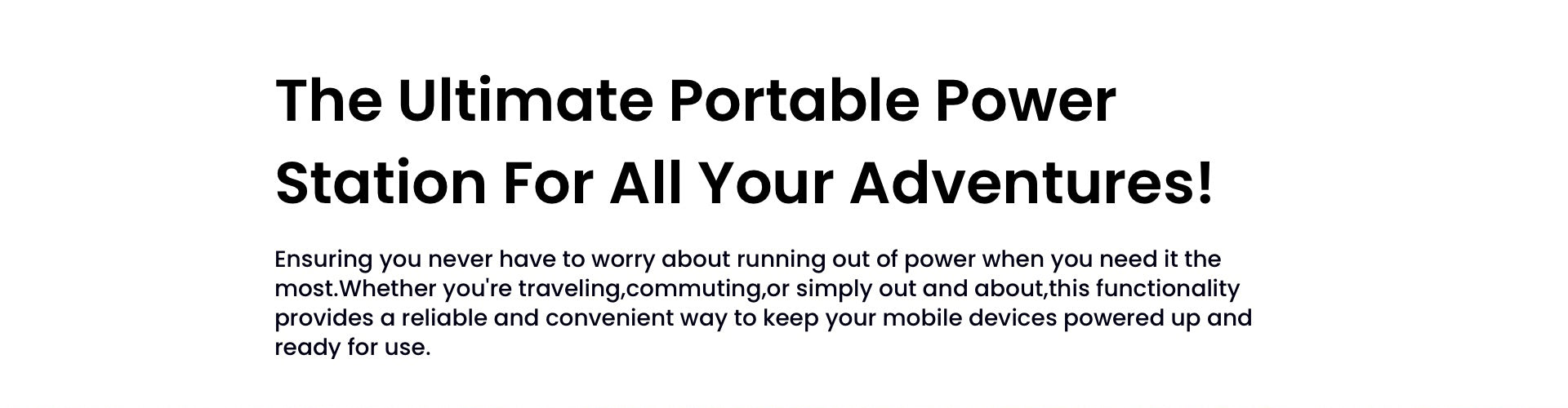 The Ultimate Portable Power Station For All Your Adventures!

Ensuring you never have to worry about running out of power when you need it the most.Whether you're traveling,commuting,or simply out and about,this functionality provides a reliable and convenient way to keep your mobile devices powered up and ready for use.